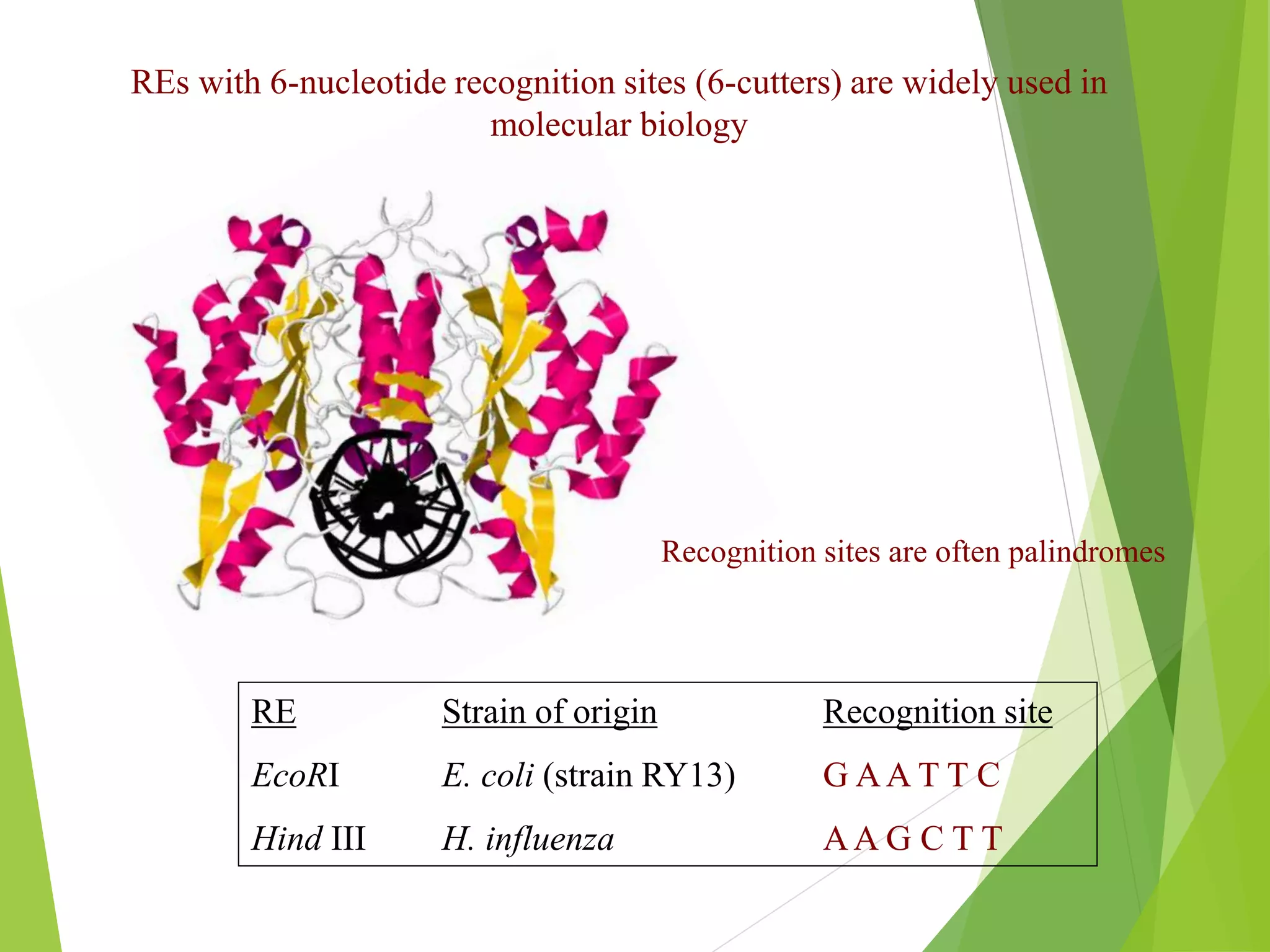 REs with 6-nucleotide recognition sites (6-cutters) are widely used in molecular biology

Recognition sites are often palindromes

| RE | Strain of origin | Recognition site |
|---|---|---|
| EcoRI | E. coli (strain RY13) | G A A T T C |
| Hind III | H. influenza | A A G C T T |